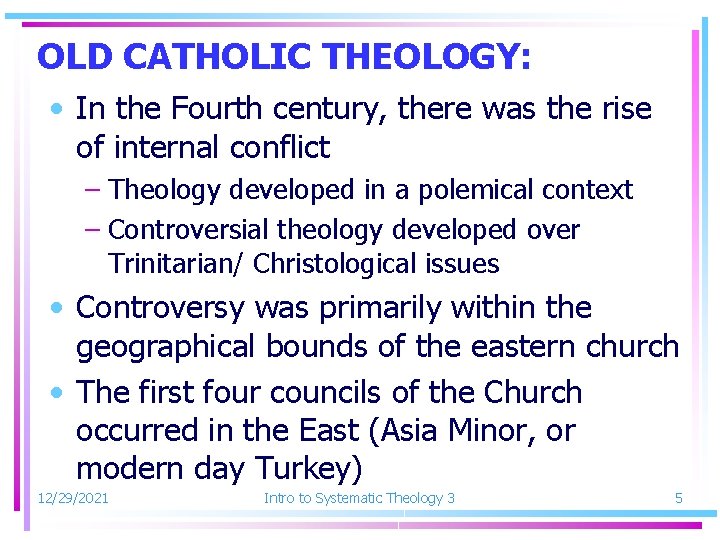 OLD CATHOLIC THEOLOGY:

• In the Fourth century, there was the rise of internal conflict

– Theology developed in a polemical context

– Controversial theology developed over Trinitarian/ Christological issues

• Controversy was primarily within the geographical bounds of the eastern church

• The first four councils of the Church occurred in the East (Asia Minor, or modern day Turkey)

12/29/2021 Intro to Systematic Theology 3 5